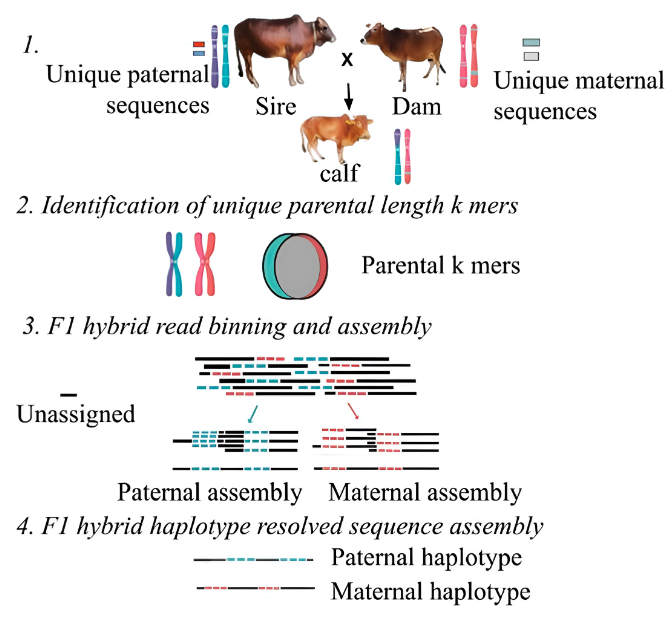 1.

Unique paternal sequences

Sire

x

Dam

Unique maternal sequences

calf

2. Identification of unique parental length k mers

Parental k mers

3. F1 hybrid read binning and assembly

Unassigned

Paternal assembly

Maternal assembly

4. F1 hybrid haplotype resolved sequence assembly

Paternal haplotype

Maternal haplotype